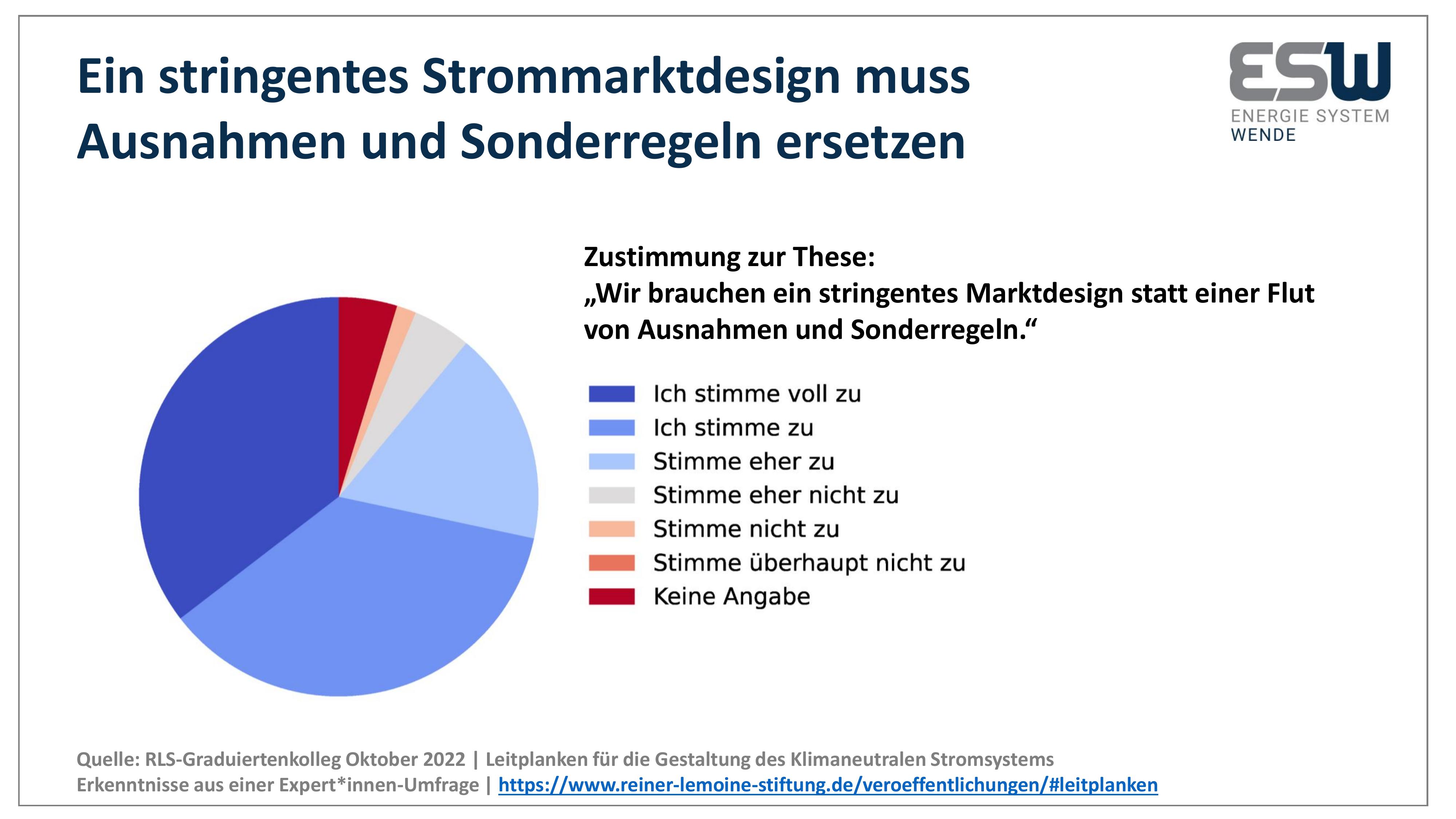 Ein stringentes Strommarktdesign muss Ausnahmen und Sonderregeln ersetzen

ESW
ENERGIE SYSTEM WENDE

Zustimmung zur These:
„Wir brauchen ein stringentes Marktdesign statt einer Flut von Ausnahmen und Sonderregeln.“

Ich stimme voll zu
Ich stimme zu
Stimme eher zu
Stimme eher nicht zu
Stimme nicht zu
Stimme überhaupt nicht zu
Keine Angabe

Quelle: RLS-Graduiertenkolleg Oktober 2022 | Leitplanken für die Gestaltung des Klimaneutralen Stromsystems
Erkenntnisse aus einer Expert*innen-Umfrage | https://www.reiner-lemoine-stiftung.de/veroeffentlichungen/#leitplanken